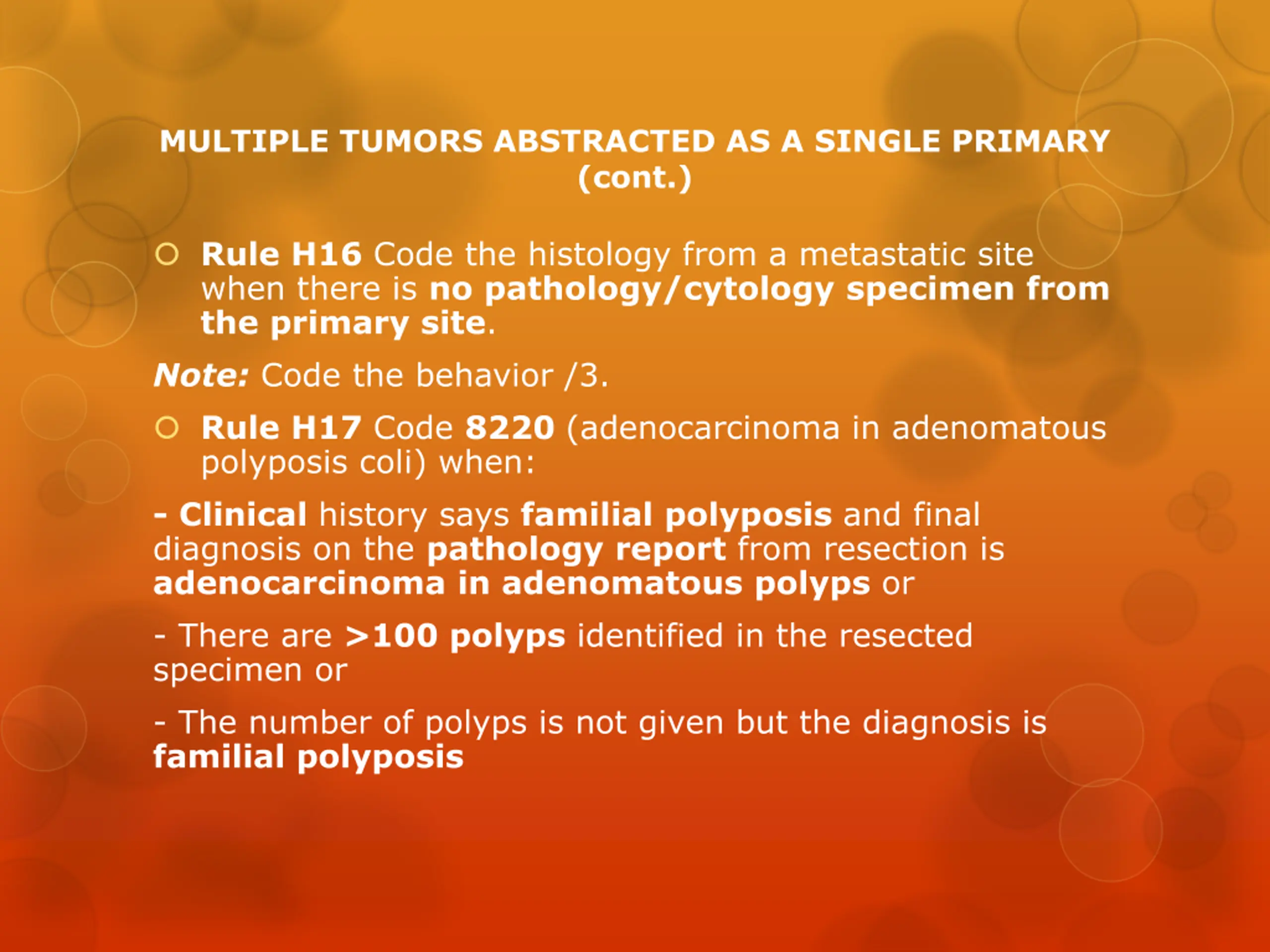 MULTIPLE TUMORS ABSTRACTED AS A SINGLE PRIMARY (cont.)

Rule H16 Code the histology from a metastatic site when there is no pathology/cytology specimen from the primary site.

Note: Code the behavior /3.

Rule H17 Code 8220 (adenocarcinoma in adenomatous polyposis coli) when:

- Clinical history says familial polyposis and final diagnosis on the pathology report from resection is adenocarcinoma in adenomatous polyps or

- There are >100 polyps identified in the resected specimen or

- The number of polyps is not given but the diagnosis is familial polyposis